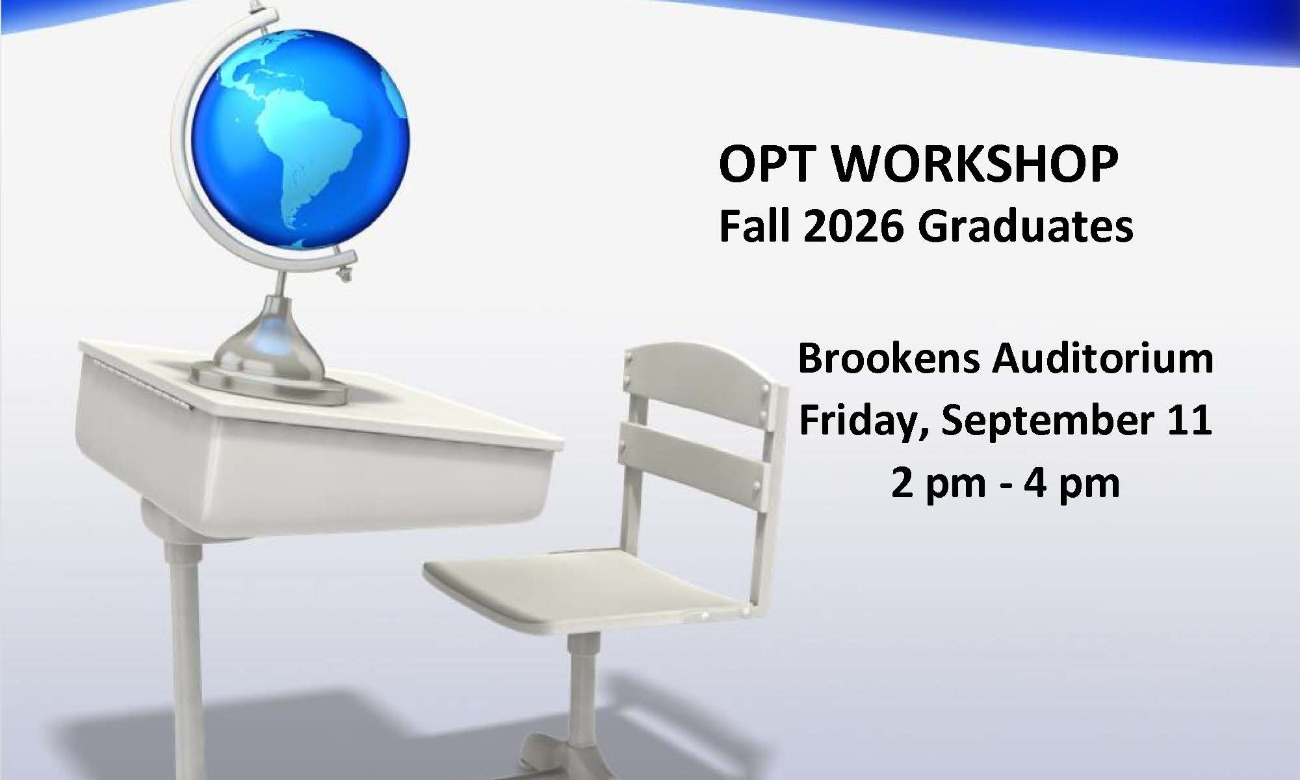 OPT WORKSHOP
Fall 2026 Graduates

Brookens Auditorium
Friday, September 11
2 pm - 4 pm